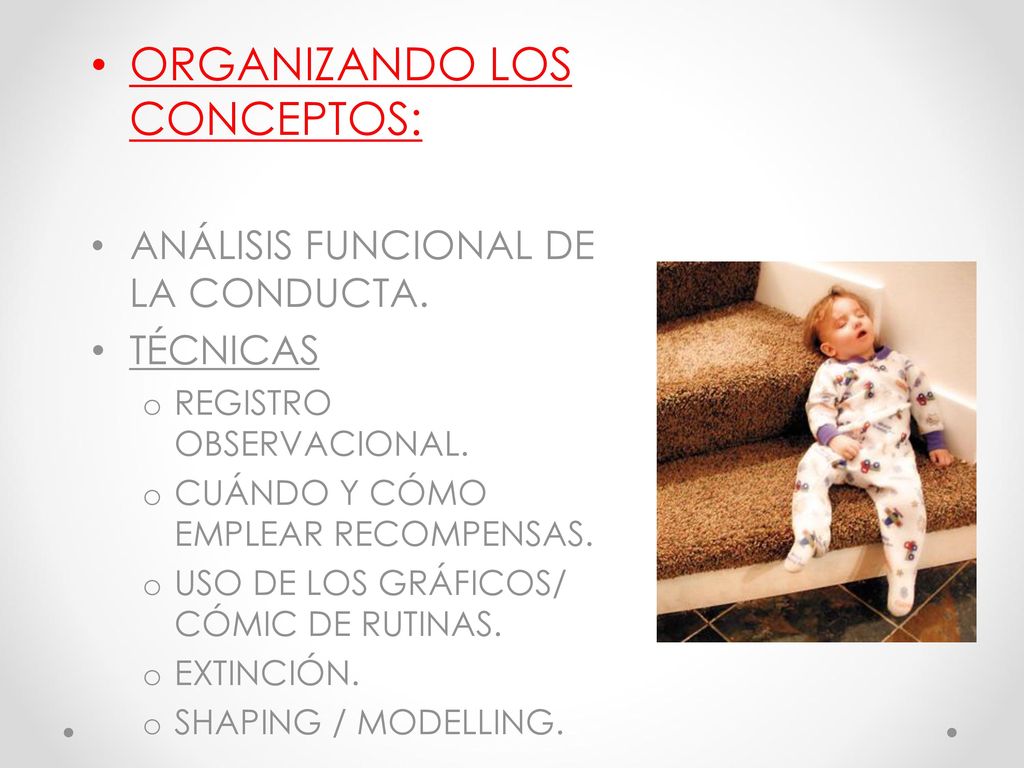 • ORGANIZANDO LOS CONCEPTOS:

• ANÁLISIS FUNCIONAL DE LA CONDUCTA.
• TÉCNICAS
o REGISTRO OBSERVACIONAL.
o CUÁNDO Y CÓMO EMPLEAR RECOMPENSAS.
o USO DE LOS GRÁFICOS/ CÓMIC DE RUTINAS.
o EXTINCIÓN.
o SHAPING / MODELLING.